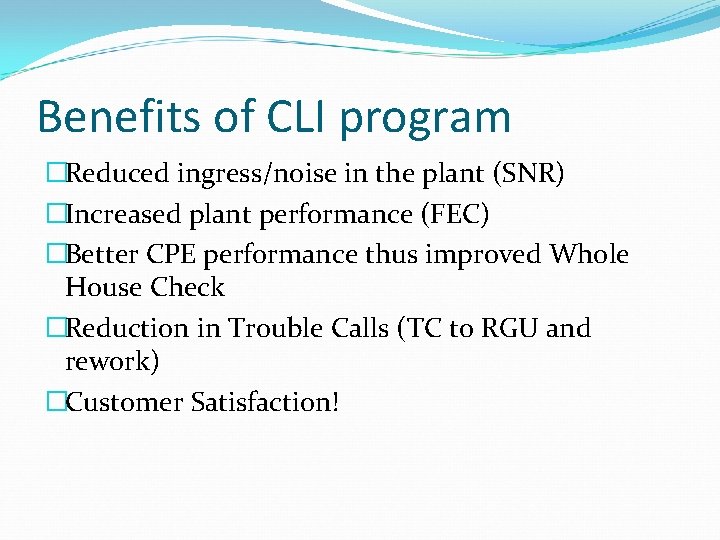 Benefits of CLI program

□Reduced ingress/noise in the plant (SNR)

□Increased plant performance (FEC)

□Better CPE performance thus improved Whole House Check

□Reduction in Trouble Calls (TC to RGU and rework)

□Customer Satisfaction!